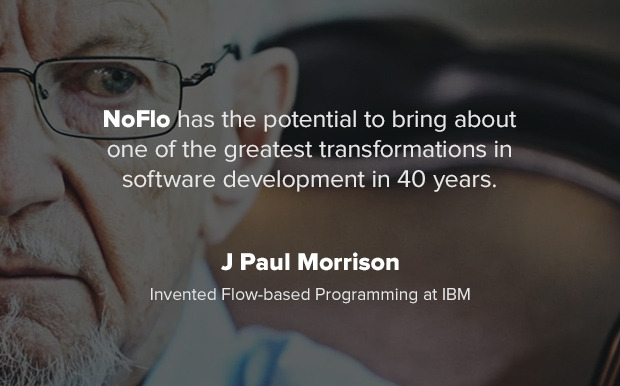 NoFlo has the potential to bring about one of the greatest transformations in software development in 40 years.

J Paul Morrison

Invented Flow-based Programming at IBM